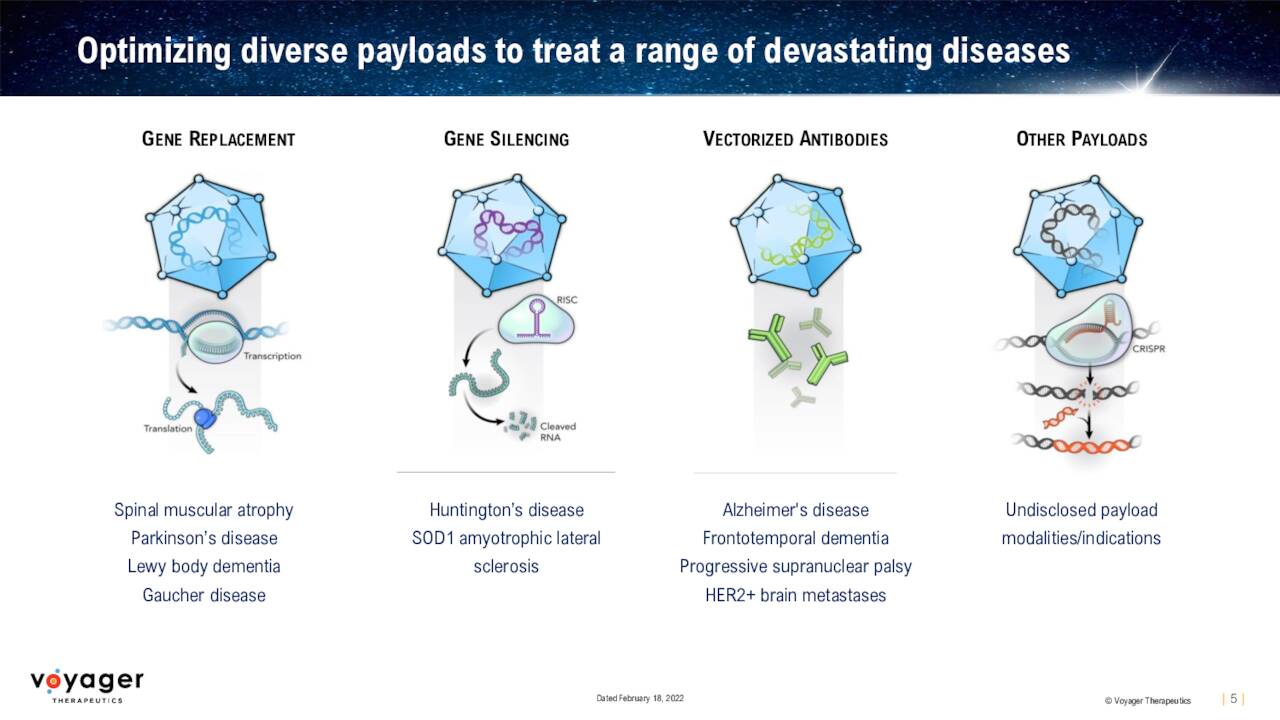 Optimizing diverse payloads to treat a range of devastating diseases

GENE REPLACEMENT

Transcription

Translation

Spinal muscular atrophy
Parkinson's disease
Lewy body dementia
Gaucher disease

GENE SILENCING

RISC

Cleaved RNA

Huntington's disease
SOD1 amyotrophic lateral sclerosis

VECTORIZED ANTIBODIES

Alzheimer's disease
Frontotemporal dementia
Progressive supranuclear palsy
HER2+ brain metastases

OTHER PAYLOADS

CRISPR

Undisclosed payload modalities/indications

voyager THERAPEUTICS

Dated February 18, 2022

© Voyager Therapeutics | 5 |